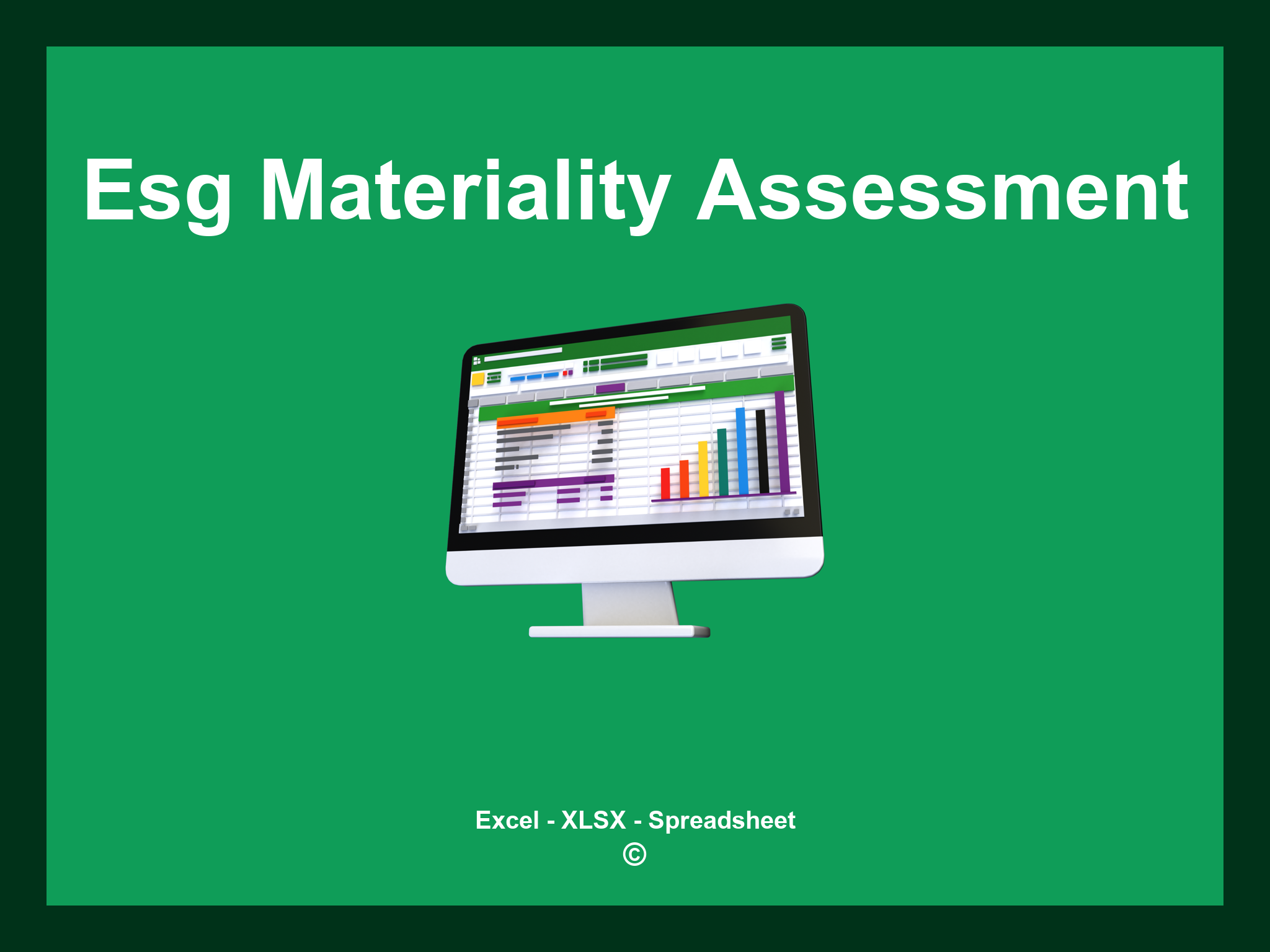 Esg Materiality Assessment

Excel - XLSX - Spreadsheet
©